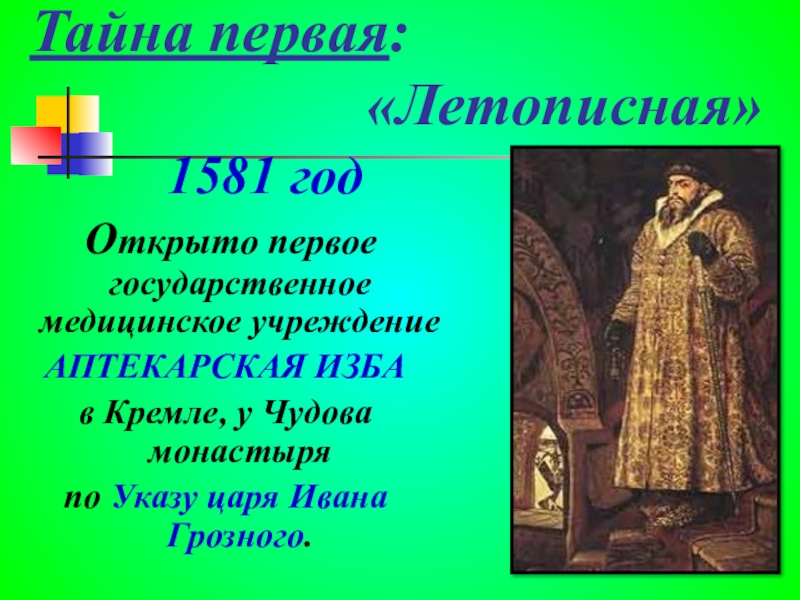 Тайна первая:

«Летописная»

1581 год

Открыто первое государственное медицинское учреждение АПТЕКАРСКАЯ ИЗБА в Кремле, у Чудова монастыря по Указу царя Ивана Грозного.